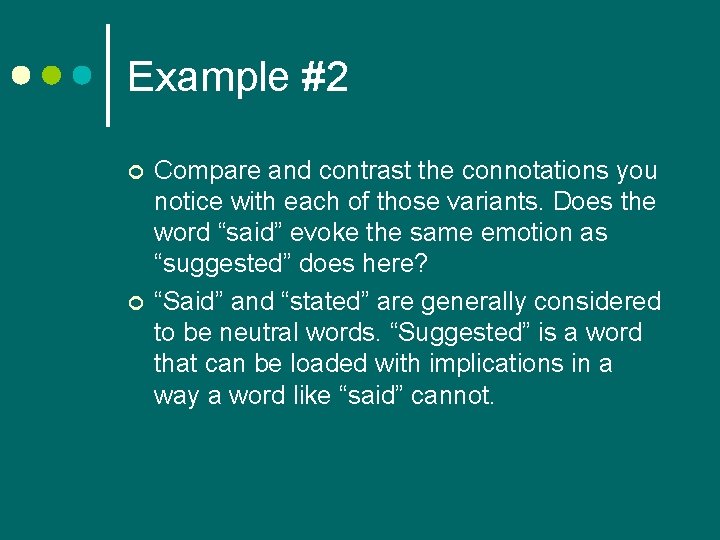 Example #2

Compare and contrast the connotations you notice with each of those variants. Does the word “said” evoke the same emotion as “suggested” does here?

“Said” and “stated” are generally considered to be neutral words. “Suggested” is a word that can be loaded with implications in a way a word like “said” cannot.